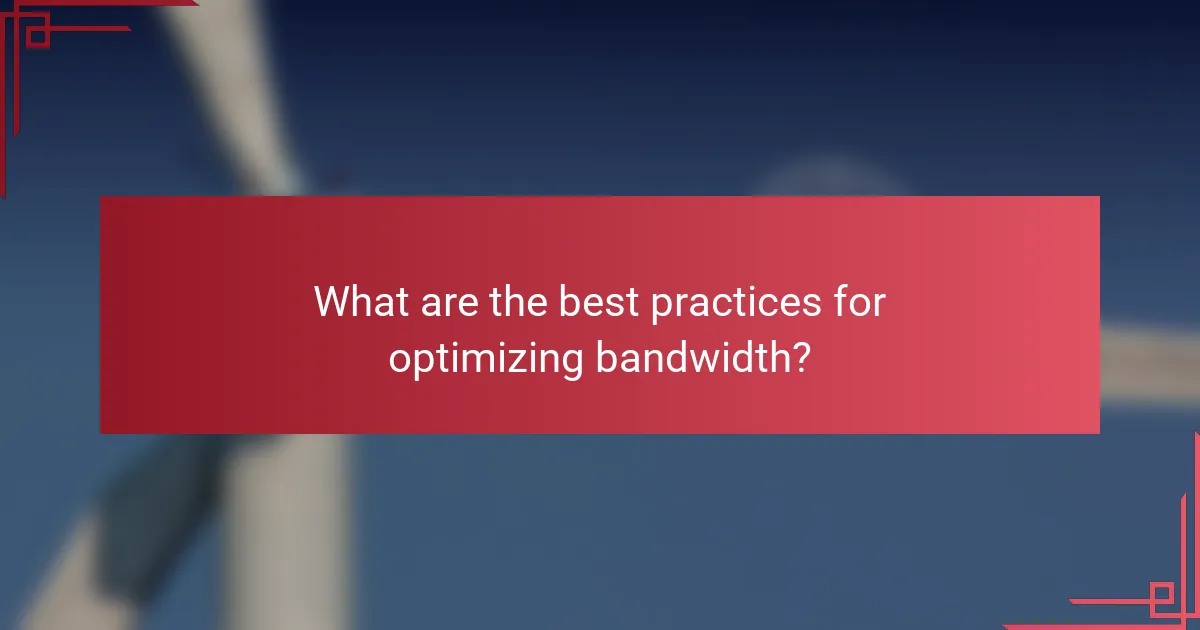 What are the best practices for optimizing bandwidth?